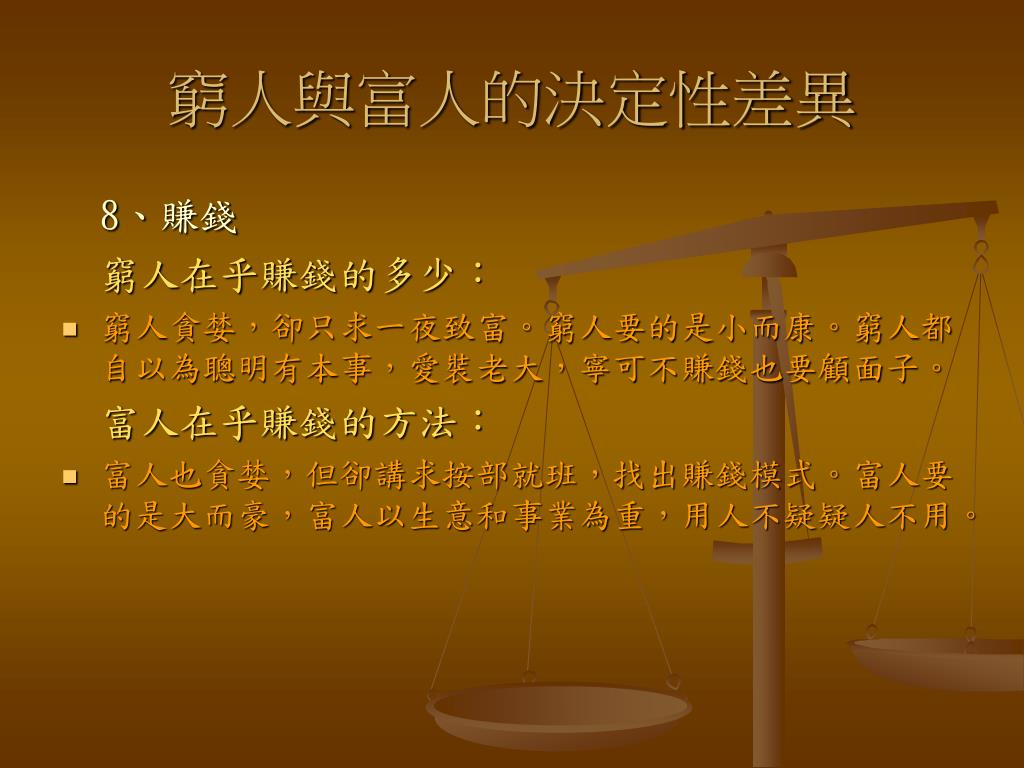 窮人與富人的決定性差異

8、賺錢

窮人在乎賺錢的多少：

窮人貪婪，卻只求一夜致富。窮人要的是小而康。窮人都自以為聰明有本事，愛裝老大，寧可不賺錢也要顧面子。

富人在乎賺錢的方法：

富人也貪婪，但卻講求按部就班，找出賺錢模式。富人要的是大而豪，富人以生意和事業為重，用人不疑疑人不用。